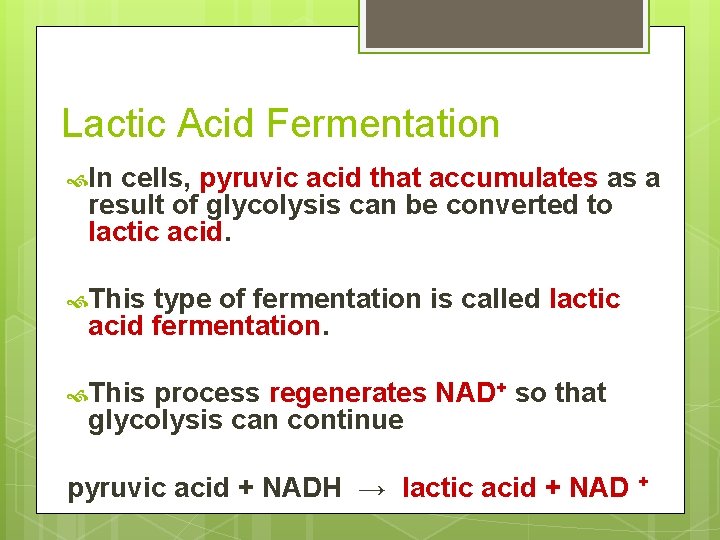 Lactic Acid Fermentation

In cells, pyruvic acid that accumulates as a result of glycolysis can be converted to lactic acid.

This type of fermentation is called lactic acid fermentation.

This process regenerates $NAD^+$ so that glycolysis can continue

pyruvic acid + NADH $\rightarrow$ lactic acid + $NAD^+$